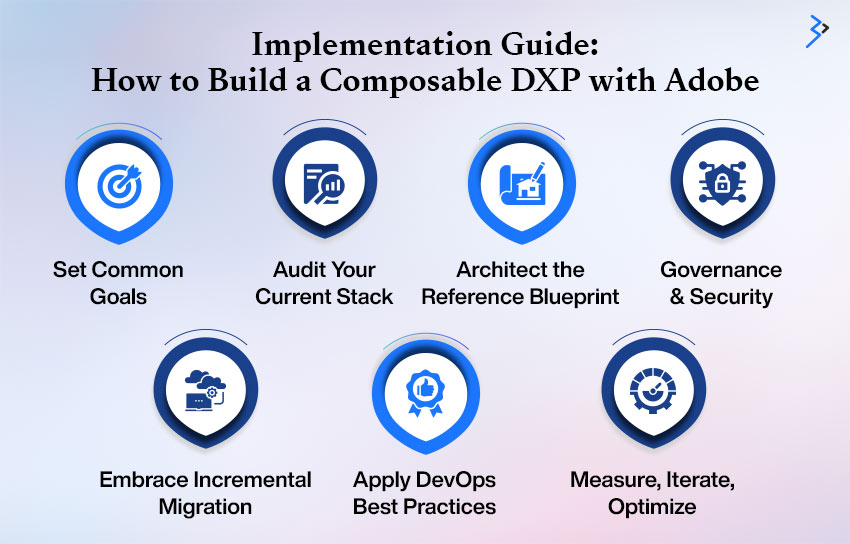 Implementation Guide:
How to Build a Composable DXP with Adobe

Set Common Goals

Audit Your Current Stack

Architect the Reference Blueprint

Governance & Security

Embrace Incremental Migration

Apply DevOps Best Practices

Measure, Iterate, Optimize